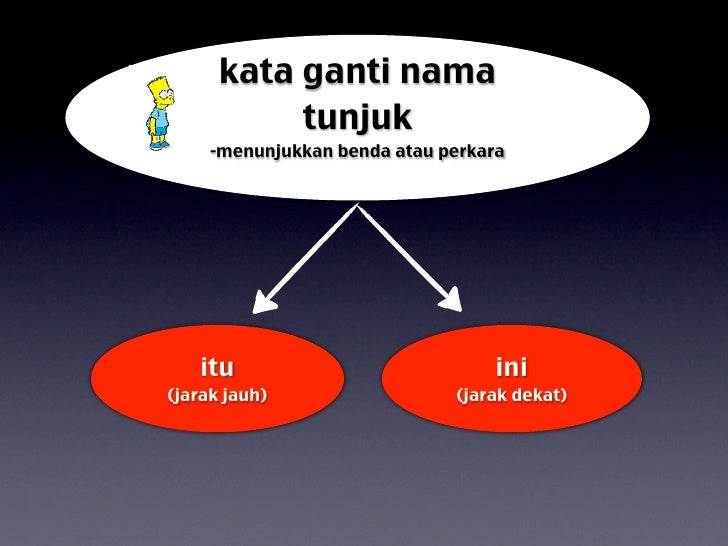 kata ganti nama tunjuk
-menunjukkan benda atau perkara

itu
(jarak jauh)

ini
(jarak dekat)